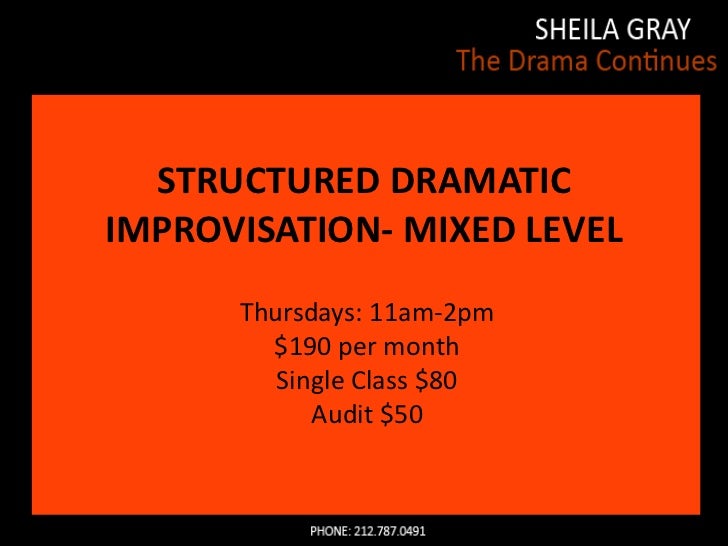 SHEILA GRAY
The Drama Continues

STRUCTURED DRAMATIC IMPROVISATION- MIXED LEVEL

Thursdays: 11am-2pm
\$190 per month
Single Class \$80
Audit \$50

PHONE: 212.787.0491